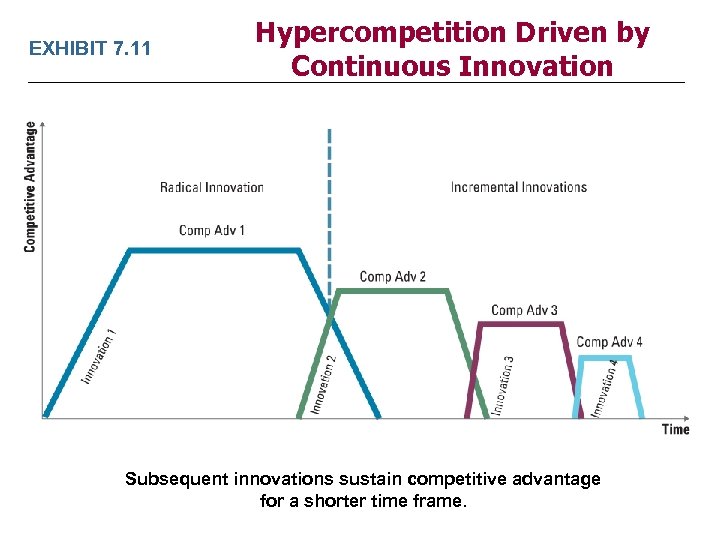 EXHIBIT 7.11

Hypercompetition Driven by Continuous Innovation

Competitive Advantage

Radical Innovation

Incremental Innovations

Comp Adv 1

Comp Adv 2

Comp Adv 3

Comp Adv 4

Innovation 1

Innovation 2

Innovation 3

Innovation 4

Time

Subsequent innovations sustain competitive advantage for a shorter time frame.